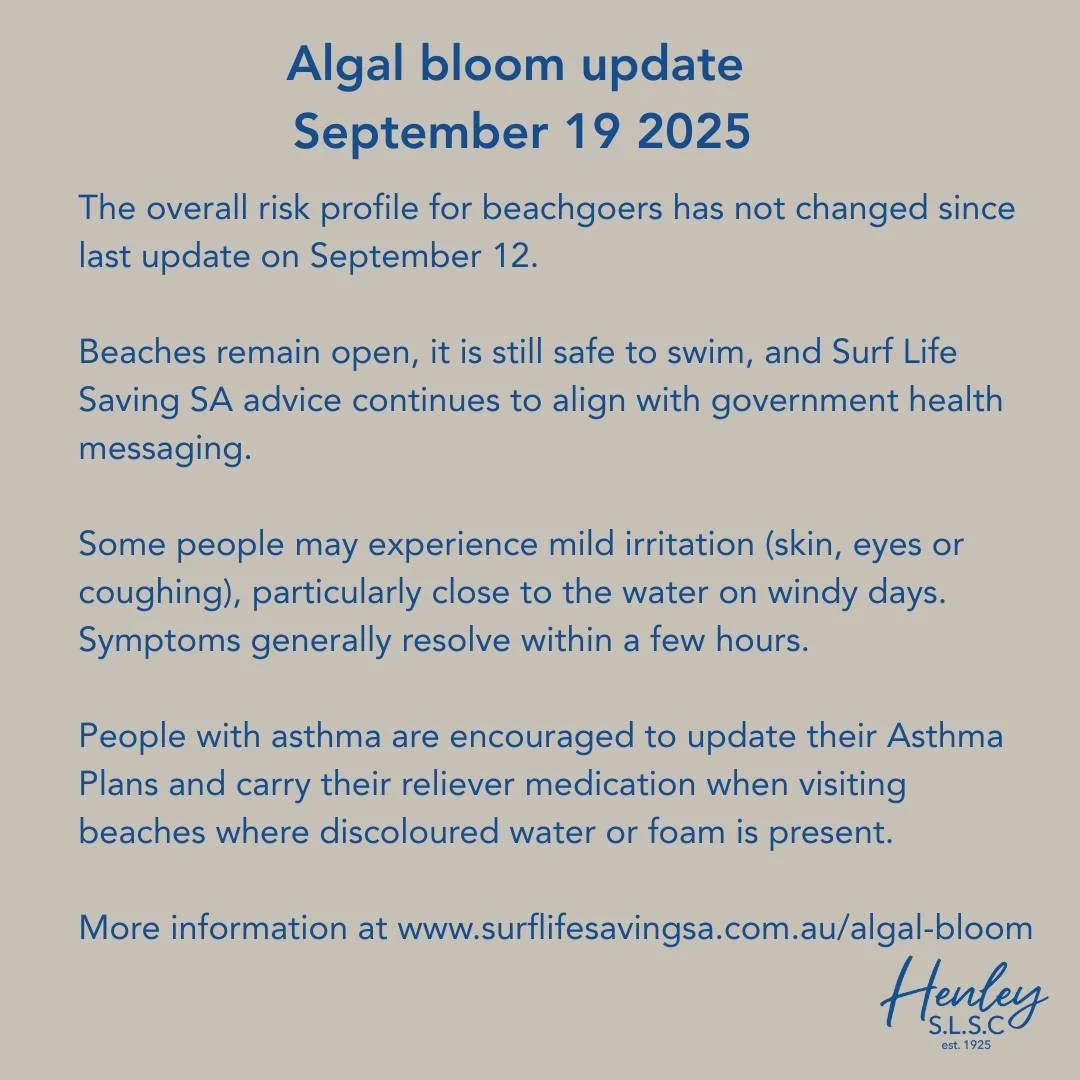 Algal bloom update
September 19 2025

The overall risk profile for beachgoers has not changed since last update on September 12.

Beaches remain open, it is still safe to swim, and Surf Life Saving SA advice continues to align with government health messaging.

Some people may experience mild irritation (skin, eyes or coughing), particularly close to the water on windy days. Symptoms generally resolve within a few hours.

People with asthma are encouraged to update their Asthma Plans and carry their reliever medication when visiting beaches where discoloured water or foam is present.

More information at www.surflifesavingsa.com.au/algal-bloom

Henley
S.L.S.C
est. 1925